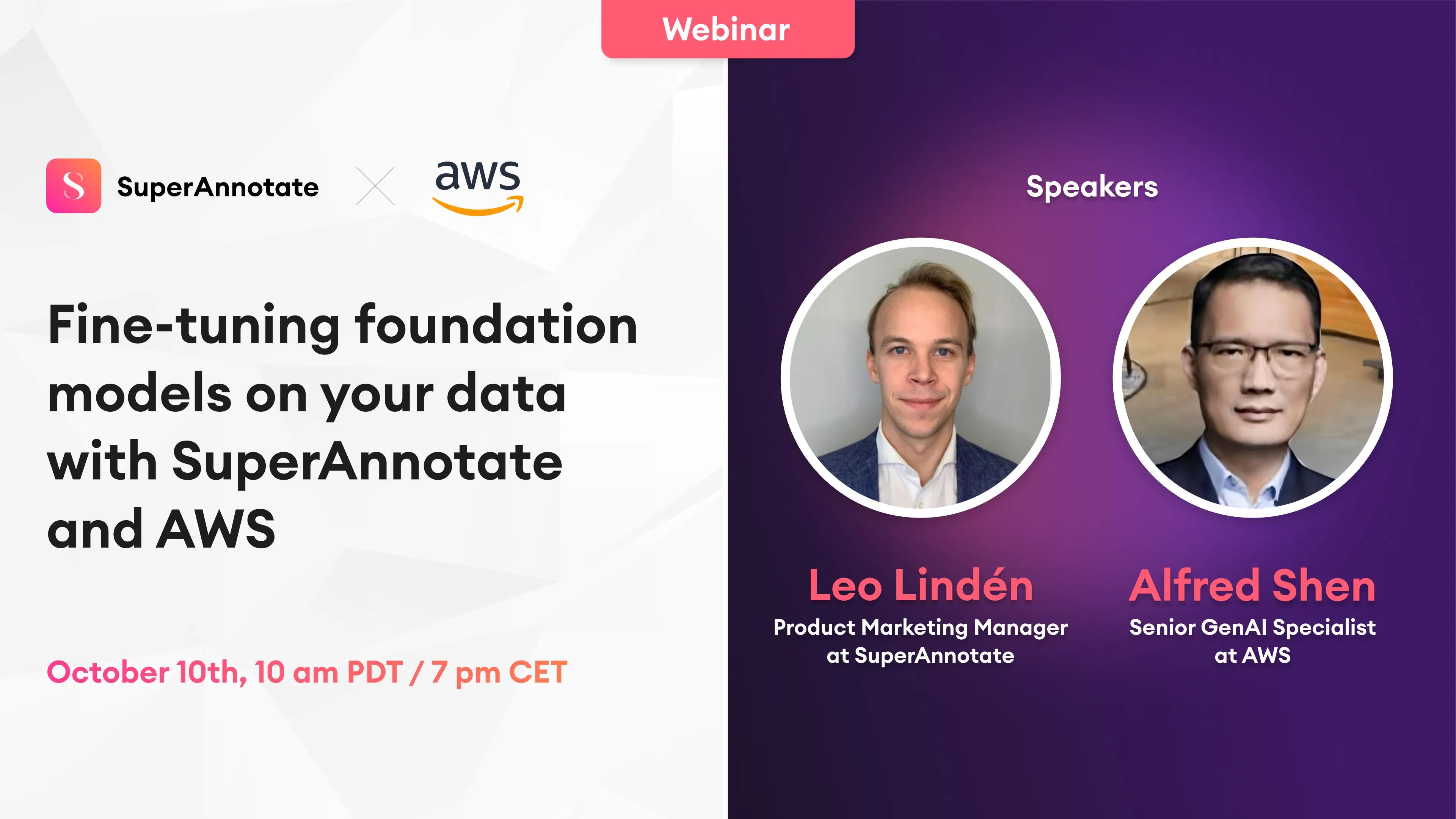 Webinar

S SuperAnnotate aws

Fine-tuning foundation models on your data with SuperAnnotate and AWS

October 10th, 10 am PDT / 7 pm CET

Speakers

Leo Lindén
Product Marketing Manager at SuperAnnotate

Alfred Shen
Senior GenAI Specialist at AWS